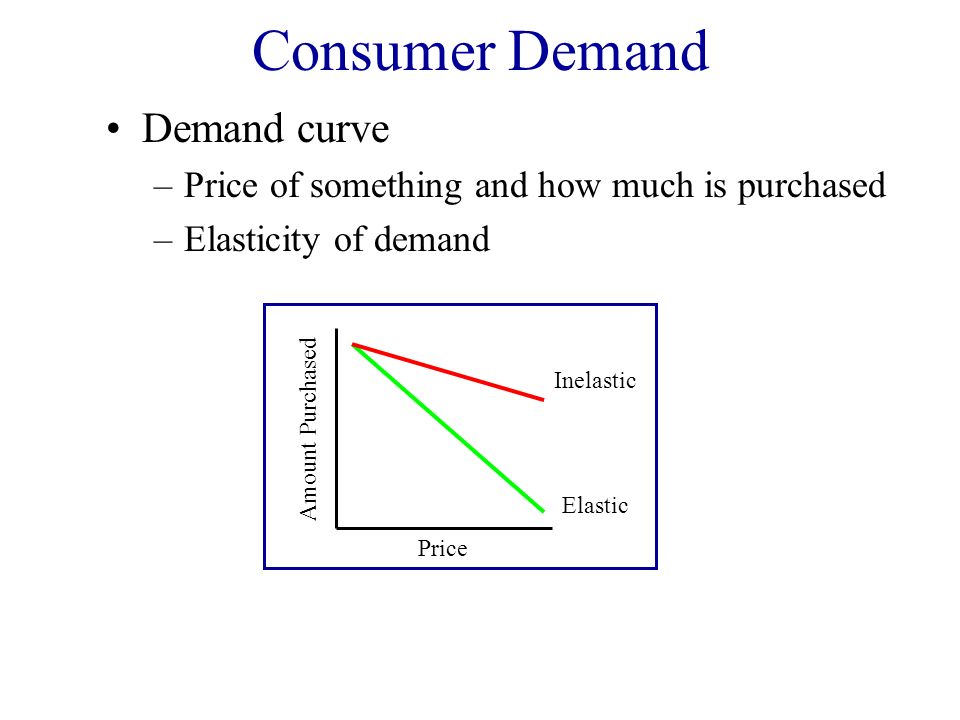 Consumer Demand

• Demand curve
– Price of something and how much is purchased
– Elasticity of demand

Amount Purchased
Inelastic
Elastic
Price